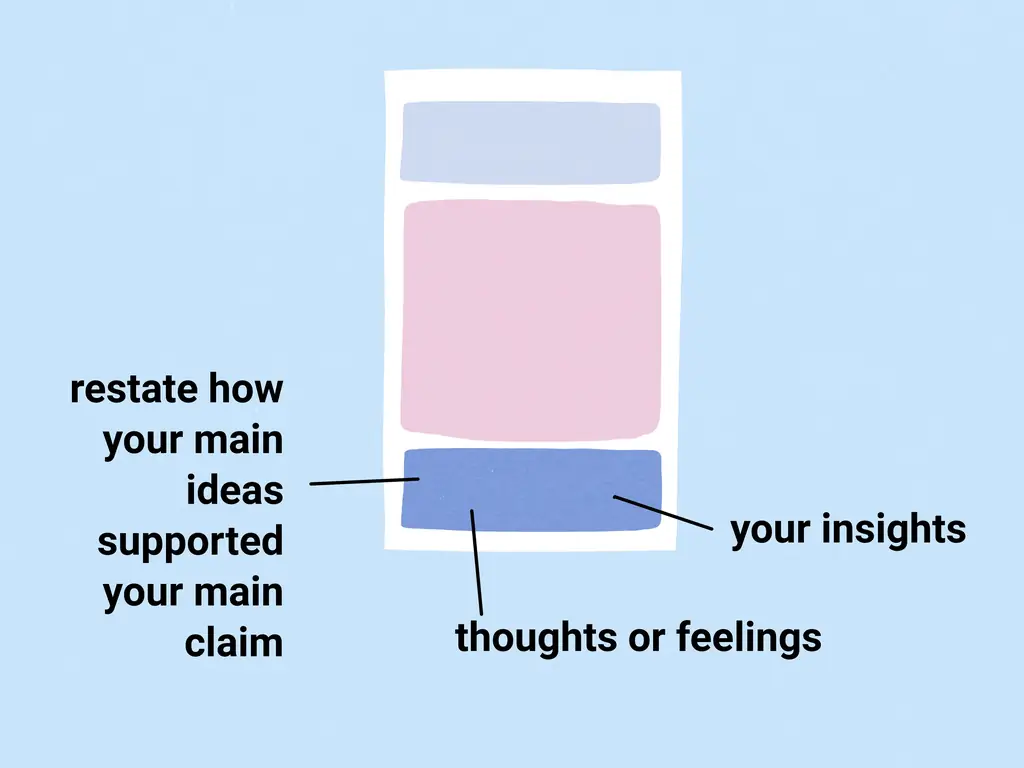 restate how your main ideas supported your main claim

your insights

thoughts or feelings